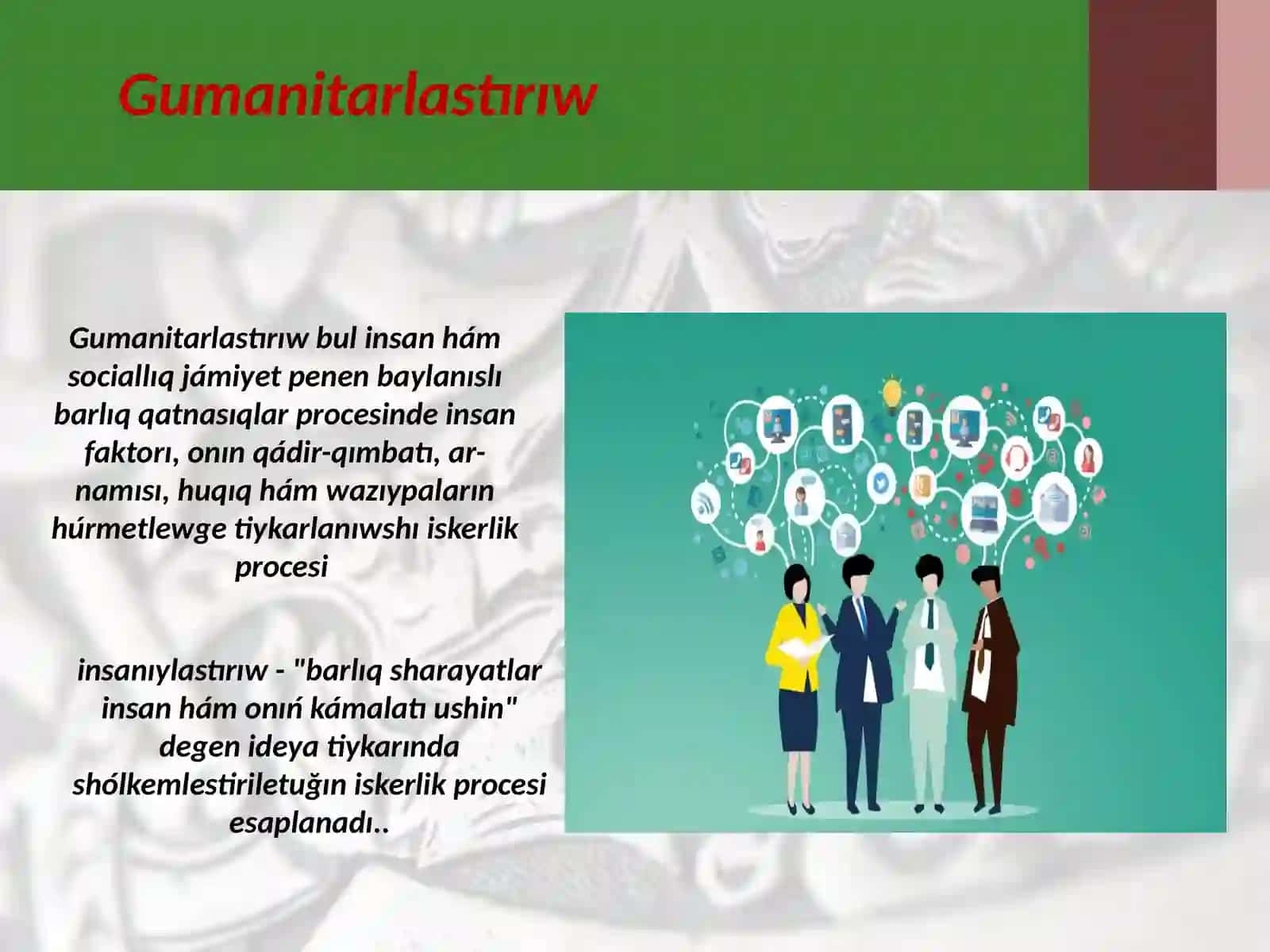 Gumanitarlastırıw

Gumanitarlastırıw bul insan hám sociallıq jámiyet penen baylanıslı barlıq qatnasıqlar procesinde insan faktorı, onın qádir-qımbatı, ar-namısı, huqıq hám wazıypaların húrmetlewge tiykarlanıwshı iskerlik procesi

insanıylastırıw - "barlıq sharayatlar insan hám onıń kámalatı ushin" degen ideya tiykarında shólkemlestiriletuğın iskerlik procesi esaplanadı..